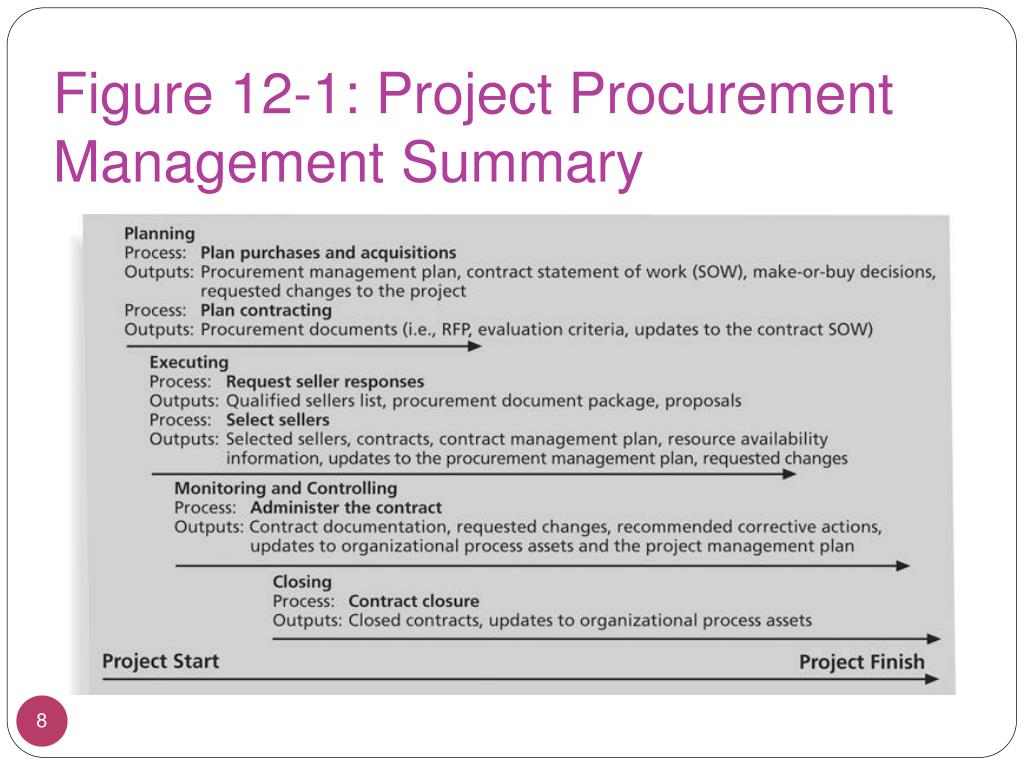 Figure 12-1: Project Procurement Management Summary

Planning
Process: Plan purchases and acquisitions
Outputs: Procurement management plan, contract statement of work (SOW), make-or-buy decisions, requested changes to the project
Process: Plan contracting
Outputs: Procurement documents (i.e., RFP, evaluation criteria, updates to the contract SOW)

Executing
Process: Request seller responses
Outputs: Qualified sellers list, procurement document package, proposals
Process: Select sellers
Outputs: Selected sellers, contracts, contract management plan, resource availability information, updates to the procurement management plan, requested changes

Monitoring and Controlling
Process: Administer the contract
Outputs: Contract documentation, requested changes, recommended corrective actions, updates to organizational process assets and the project management plan

Closing
Process: Contract closure
Outputs: Closed contracts, updates to organizational process assets

Project Start
Project Finish

8